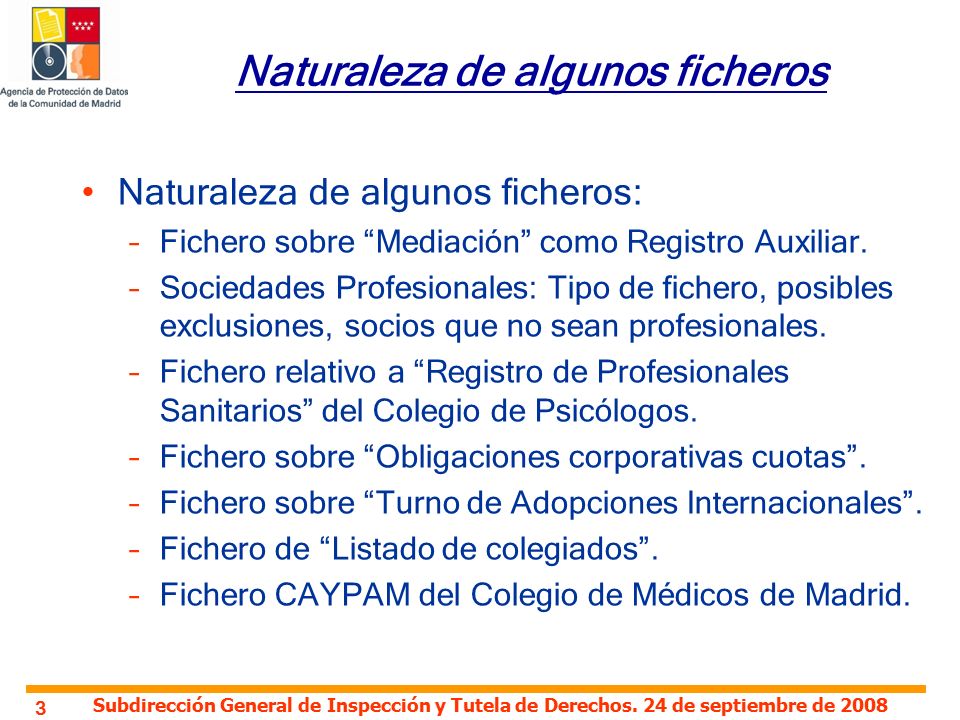 Agencia de Protección de Datos de la Comunidad de Madrid

Naturaleza de algunos ficheros

• Naturaleza de algunos ficheros:
– Fichero sobre “Mediación” como Registro Auxiliar.
– Sociedades Profesionales: Tipo de fichero, posibles exclusiones, socios que no sean profesionales.
– Fichero relativo a “Registro de Profesionales Sanitarios” del Colegio de Psicólogos.
– Fichero sobre “Obligaciones corporativas cuotas”.
– Fichero sobre “Turno de Adopciones Internacionales”.
– Fichero de “Listado de colegiados”.
– Fichero CAYPAM del Colegio de Médicos de Madrid.

3 Subdirección General de Inspección y Tutela de Derechos. 24 de septiembre de 2008